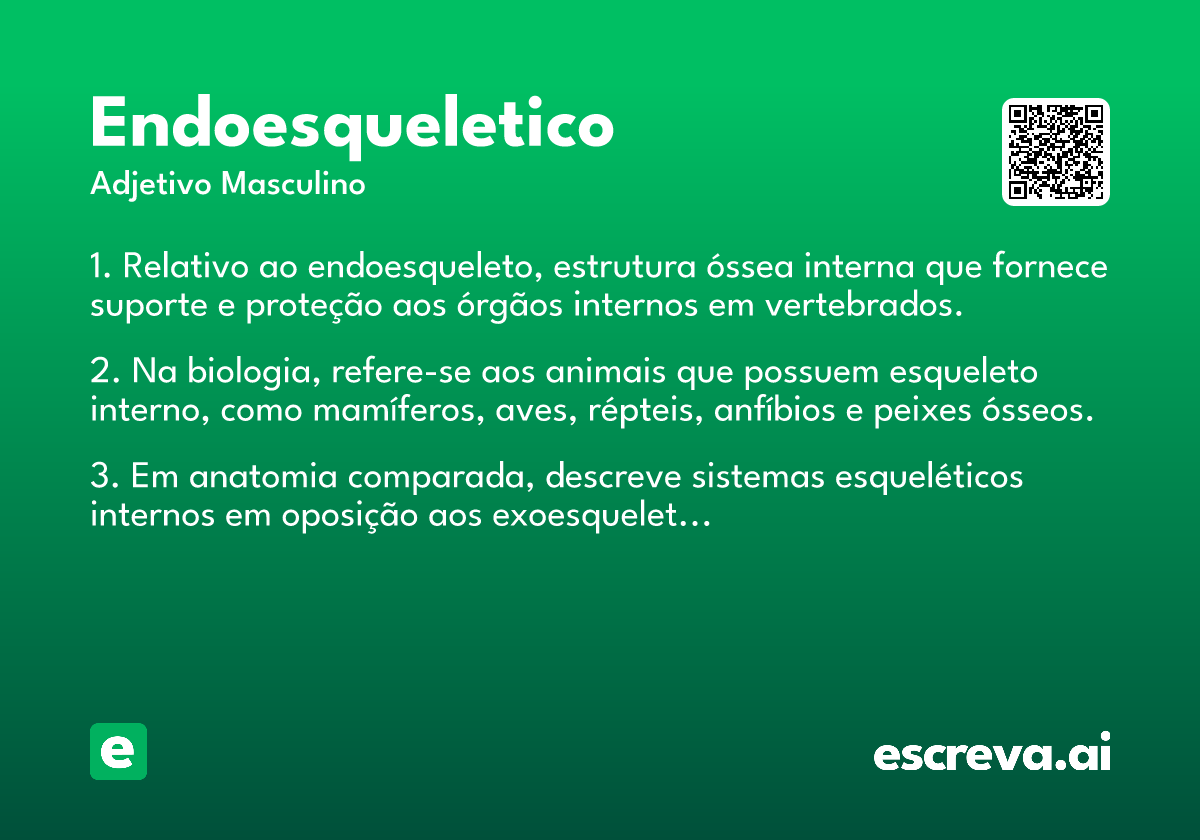 Endoesqueletico
Adjetivo Masculino

1. Relativo ao endoesqueleto, estrutura óssea interna que fornece suporte e proteção aos órgãos internos em vertebrados.

2. Na biologia, refere-se aos animais que possuem esqueleto interno, como mamíferos, aves, répteis, anfíbios e peixes ósseos.

3. Em anatomia comparada, descreve sistemas esqueléticos internos em oposição aos exoesquelet...

e

escreva.ai